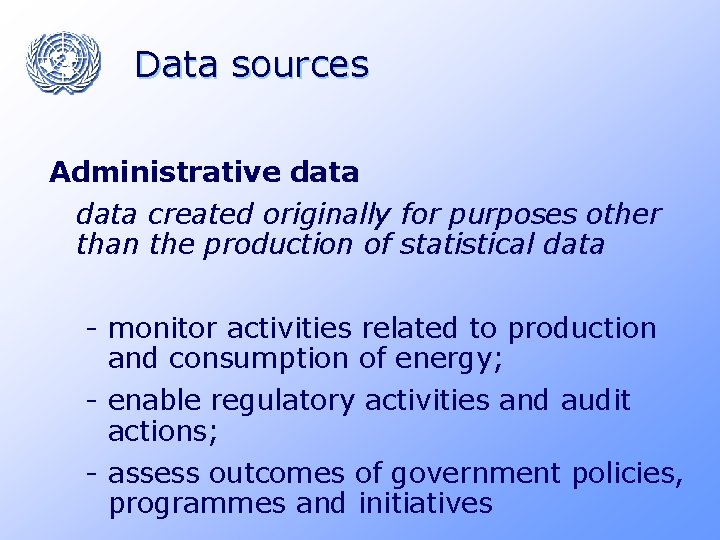 Data sources

Administrative data

data created originally for purposes other than the production of statistical data

- monitor activities related to production and consumption of energy;
- enable regulatory activities and audit actions;
- assess outcomes of government policies, programmes and initiatives